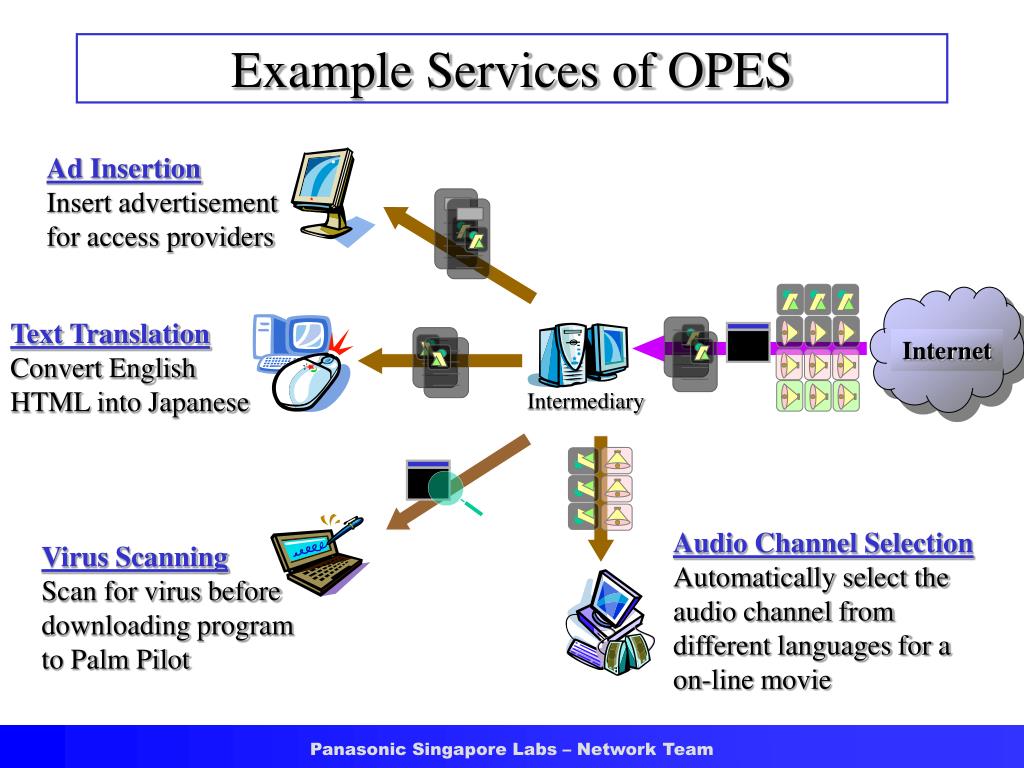 Example Services of OPES

Ad Insertion
Insert advertisement for access providers

Text Translation
Convert English HTML into Japanese

Intermediary

Internet

Virus Scanning
Scan for virus before downloading program to Palm Pilot

Audio Channel Selection
Automatically select the audio channel from different languages for a on-line movie

Panasonic Singapore Labs – Network Team